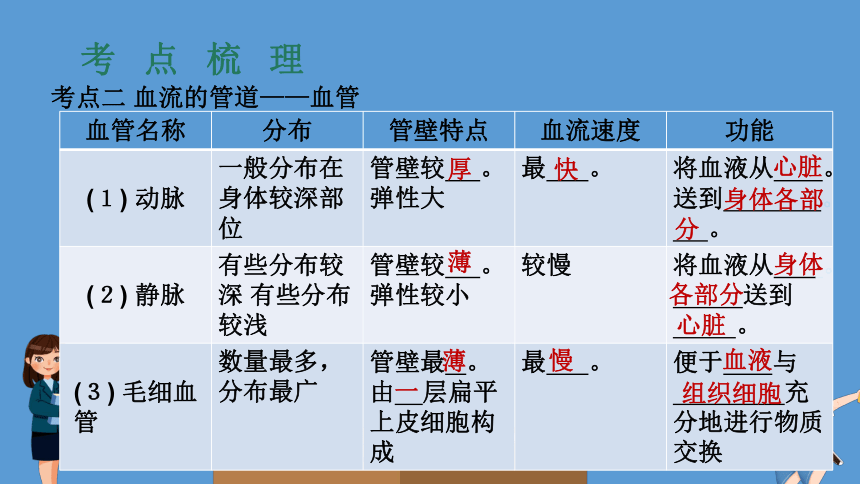 考 点 梳 理

考点二 血流的管道——血管

| 血管名称 | 分布 | 管壁特点 | 血流速度 | 功能 |
|---|---|---|---|---|
| (1) 动脉 | 一般分布在身体较深部位 | 管壁较厚。弹性大 | 最快。 | 将血液从心脏。送到身体各部分。 |
| (2) 静脉 | 有些分布较深 有些分布较浅 | 管壁较薄。弹性较小 | 较慢 | 将血液从身体各部分送到心脏。 |
| (3) 毛细血管 | 数量最多，分布最广 | 管壁最薄。由一层扁平上皮细胞构成 | 最慢。 | 便于血液与组织细胞充分地进行物质交换 |